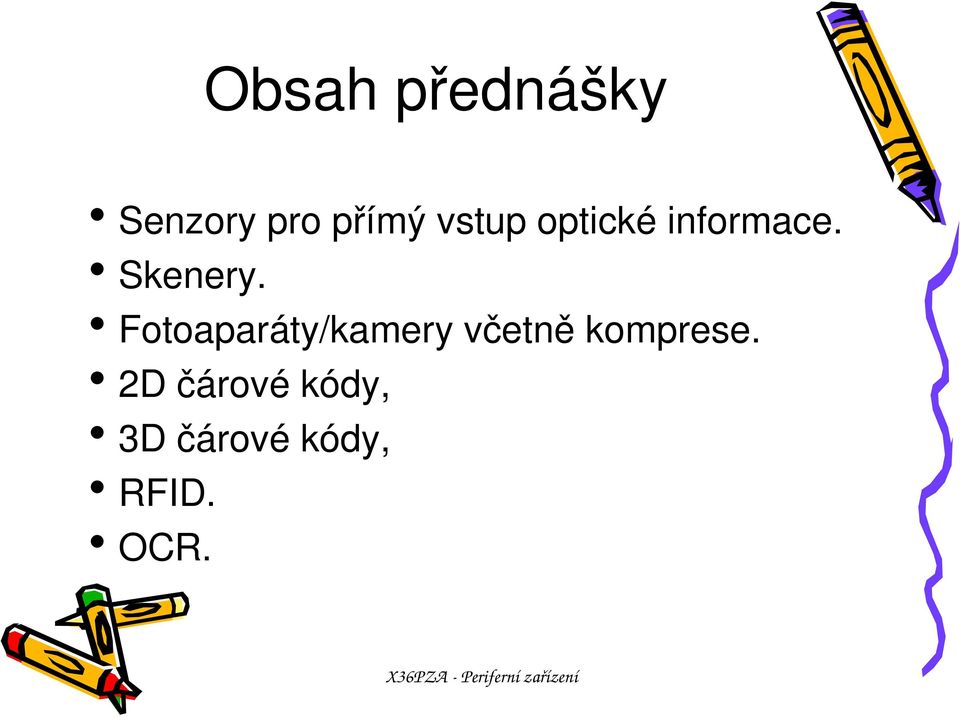 Obsah přednášky

• Senzory pro přímý vstup optické informace.
• Skenery.
• Fotoaparáty/kamery včetně komprese.
• 2D čárové kódy,
• 3D čárové kódy,
• RFID.
• OCR.

X36PZA - Periferní zařízení